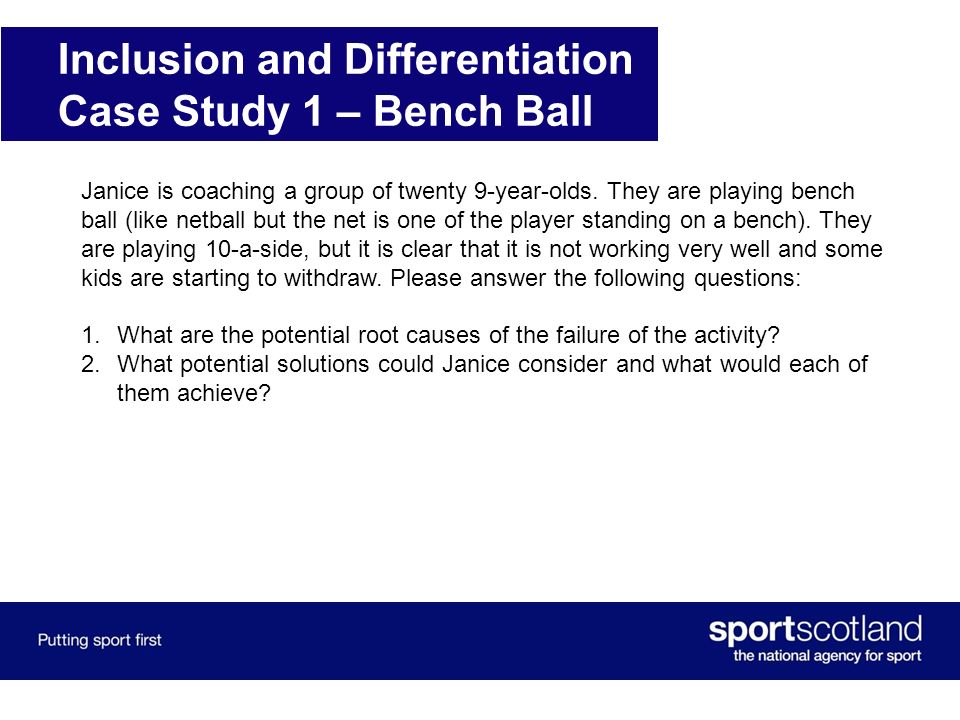 Inclusion and Differentiation
Case Study 1 – Bench Ball

Janice is coaching a group of twenty 9-year-olds. They are playing bench ball (like netball but the net is one of the player standing on a bench). They are playing 10-a-side, but it is clear that it is not working very well and some kids are starting to withdraw. Please answer the following questions:

1. What are the potential root causes of the failure of the activity?
2. What potential solutions could Janice consider and what would each of them achieve?

Putting sport first

sportscotland
the national agency for sport